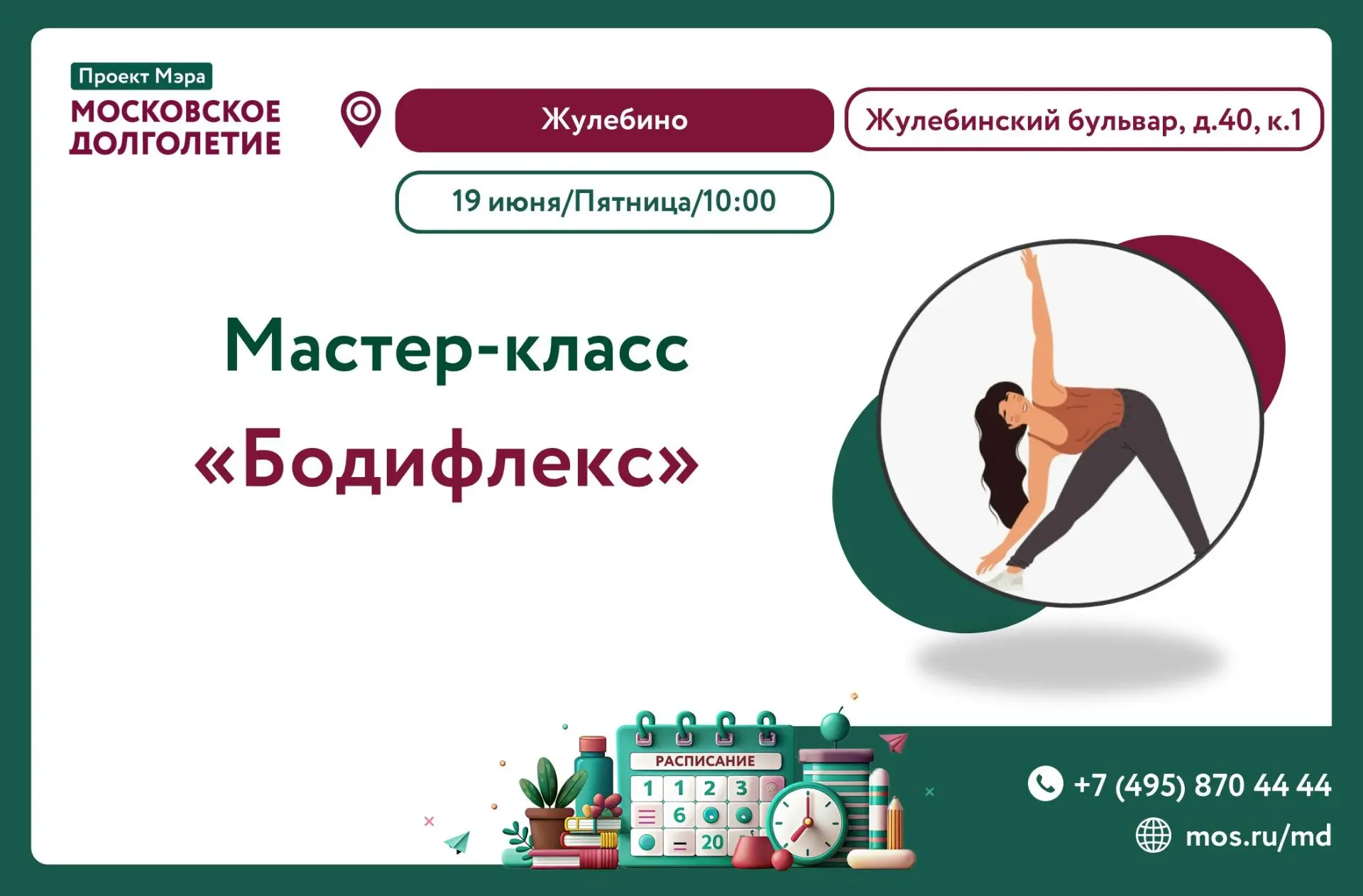 Проект Мэра
МОСКОВСКОЕ ДОЛГОЛЕТИЕ

Жулебино

Жулебинский бульвар, д.40, к.1

19 июня/Пятница/10:00

Мастер-класс
«Бодифлекс»

РАСПИСАНИЕ
1 1 2 3
6
20

+7 (495) 870 44 44
mos.ru/md